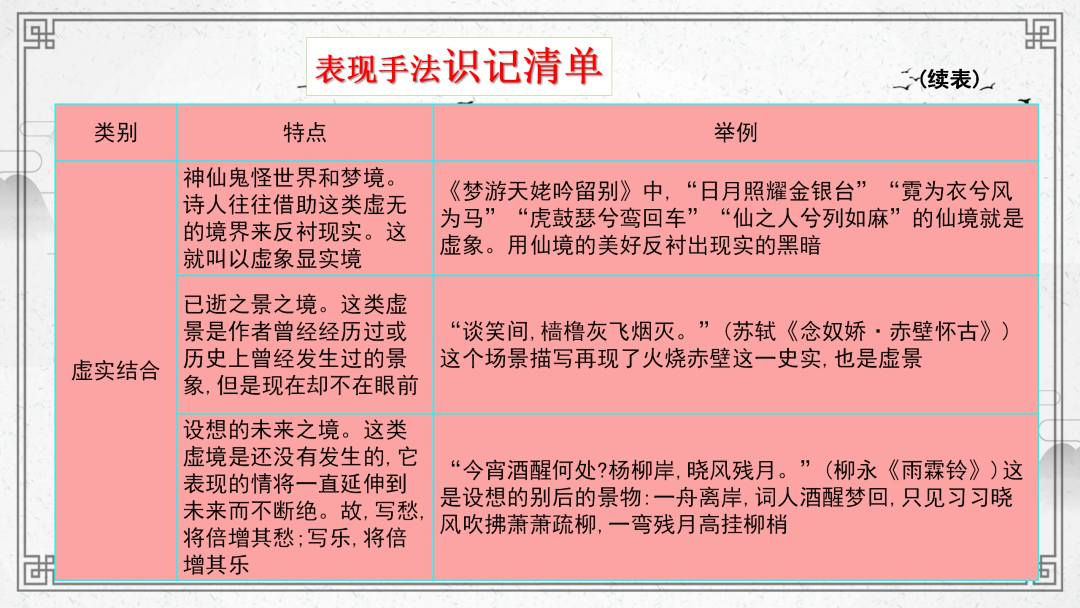 表现手法识记清单

(续表)

| 类别 | 特点 | 举例 |
|---|---|---|
| 虚实结合 | 神仙鬼怪世界和梦境。诗人往往借助这类虚无的境界来反衬现实。这就叫以虚象显实境 | 《梦游天姥吟留别》中,“日月照耀金银台”“霓为衣兮风为马”“虎鼓瑟兮鸾回车”“仙之人兮列如麻”的仙境就是虚象。用仙境的美好反衬出现实的黑暗 |
| | 已逝之景之境。这类虚景是作者曾经经历过或历史上曾经发生过的景象,但是现在却不在眼前 | “谈笑间,樯橹灰飞烟灭。”(苏轼《念奴娇·赤壁怀古》)这个场景描写再现了火烧赤壁这一史实,也是虚景 |
| | 设想的未来之境。这类虚境是还没有发生的,它表现的情将一直延伸到未来而不断绝。故,写愁,将倍增其愁;写乐,将倍增其乐 | “今宵酒醒何处?杨柳岸,晓风残月。”(柳永《雨霖铃》)这是设想的别后的景物:一舟离岸,词人酒醒梦回,只见习习晓风吹拂萧萧疏柳,一弯残月高挂柳梢 |